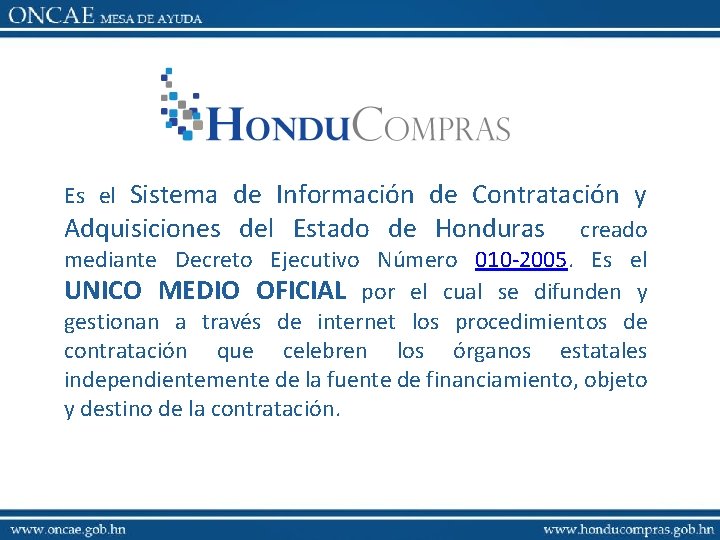 ONCAE MESA DE AYUDA

HONDUCOMPRAS

Es el Sistema de Información de Contratación y Adquisiciones del Estado de Honduras creado mediante Decreto Ejecutivo Número 010-2005. Es el UNICO MEDIO OFICIAL por el cual se difunden y gestionan a través de internet los procedimientos de contratación que celebren los órganos estatales independientemente de la fuente de financiamiento, objeto y destino de la contratación.

www.oncae.gob.hn

www.honducompras.gob.hn